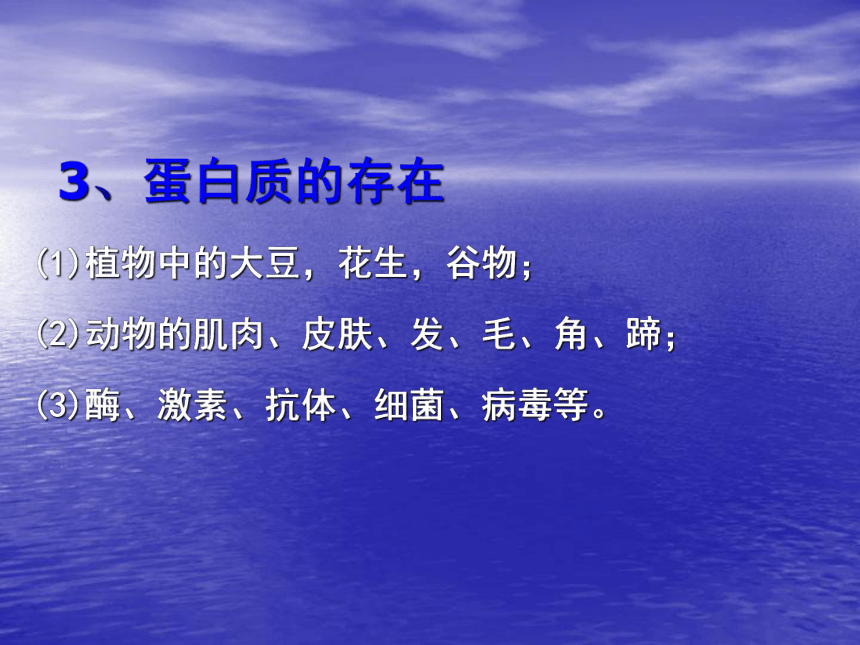 3、蛋白质的存在

(1)植物中的大豆，花生，谷物；

(2)动物的肌肉、皮肤、发、毛、角、蹄；

(3)酶、激素、抗体、细菌、病毒等。